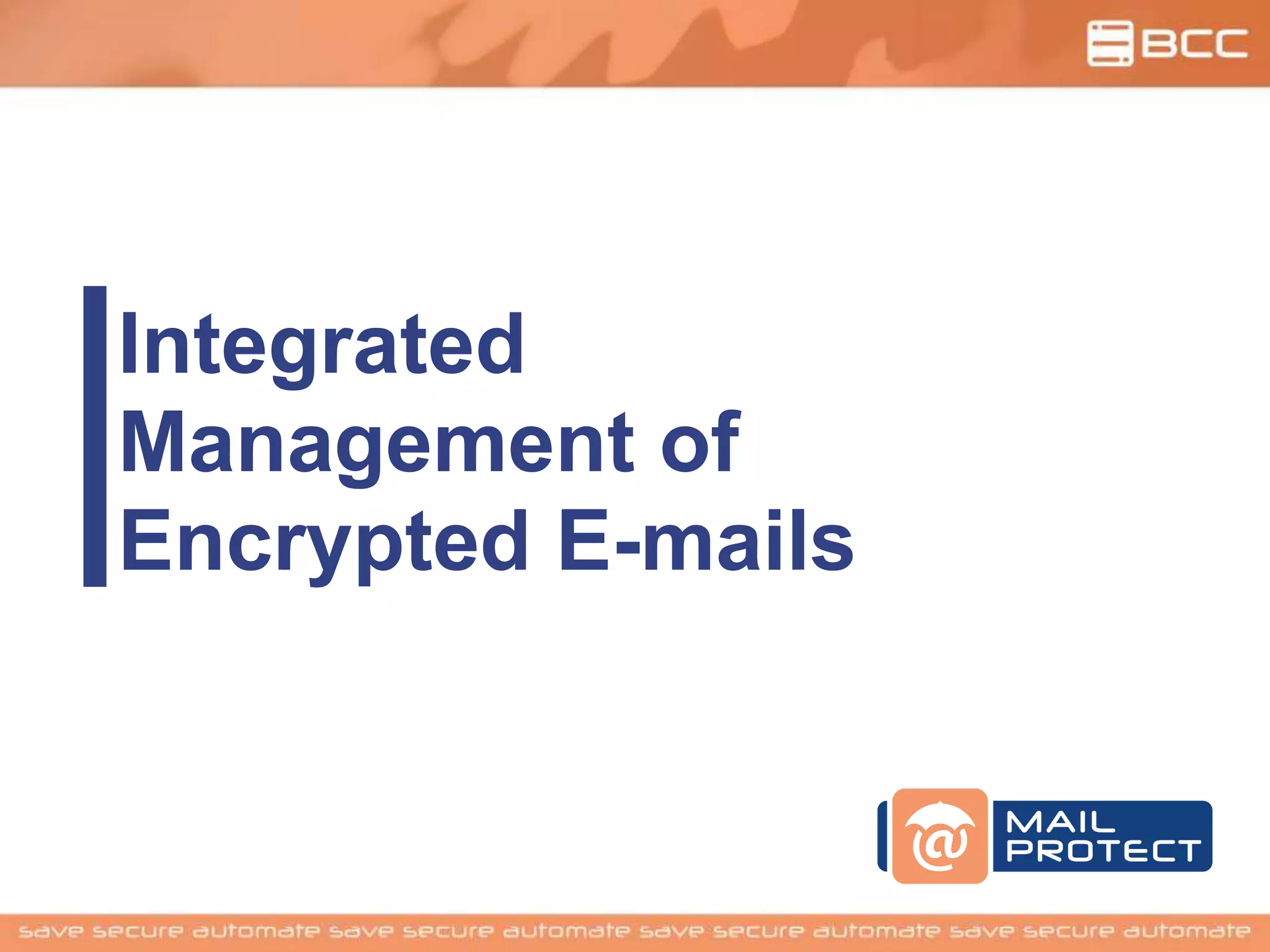 BCC

Integrated Management of Encrypted E-mails

@ MAIL PROTECT

save secure automate save secure automate save secure automate save secure automate